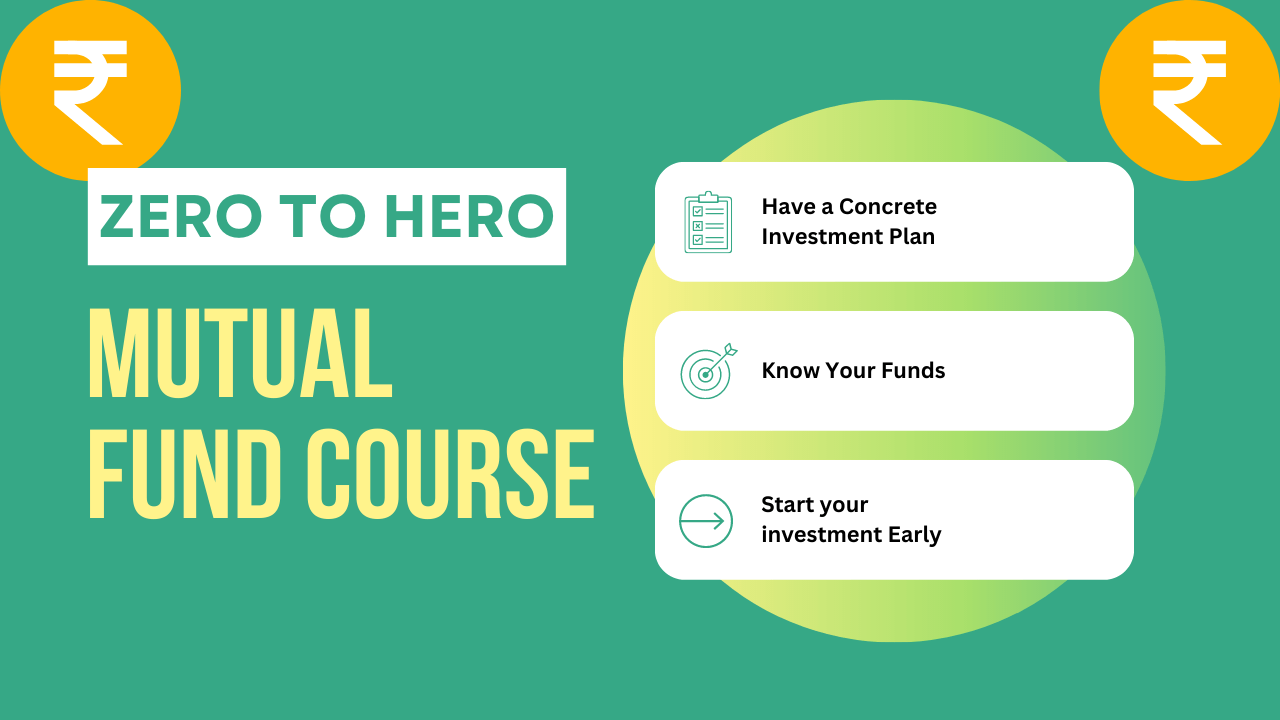 ₹

₹

ZERO TO HERO

MUTUAL FUND COURSE

Have a Concrete Investment Plan

Know Your Funds

Start your investment Early